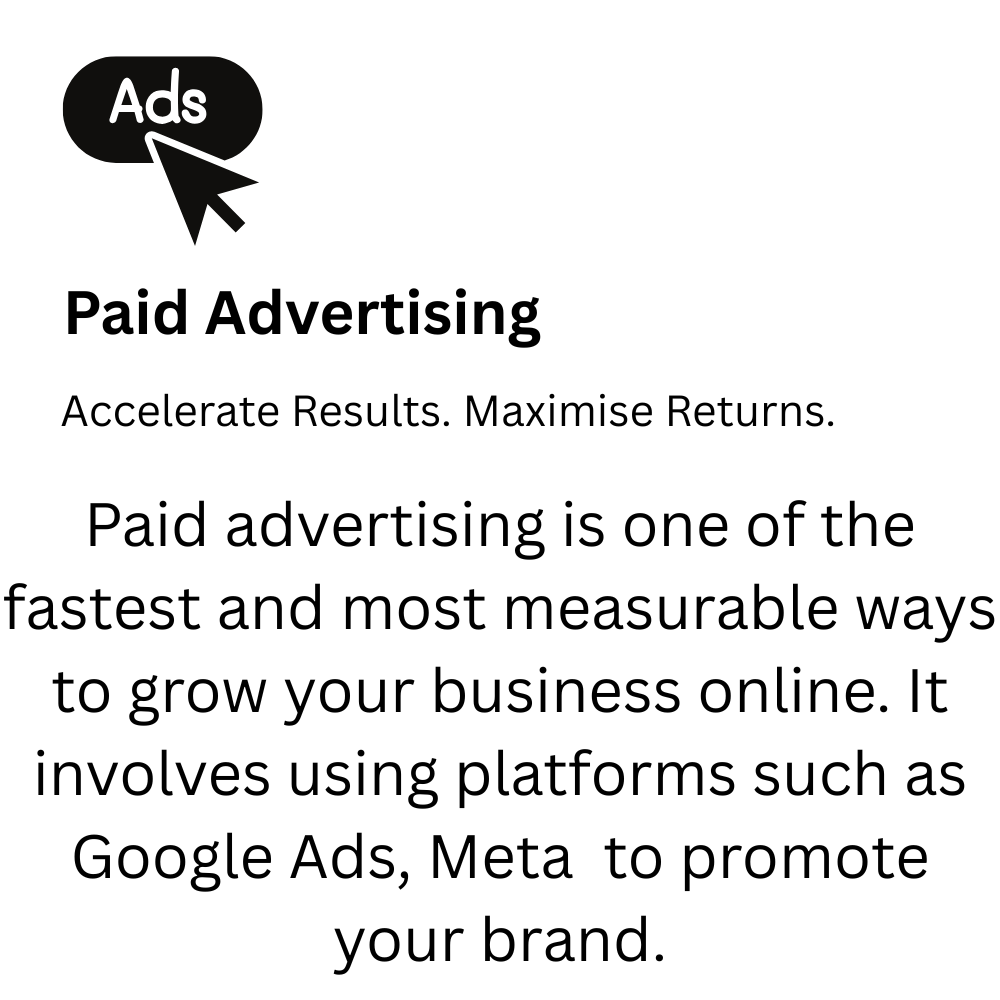 Ads

Paid Advertising

Accelerate Results. Maximise Returns.

Paid advertising is one of the fastest and most measurable ways to grow your business online. It involves using platforms such as Google Ads, Meta to promote your brand.